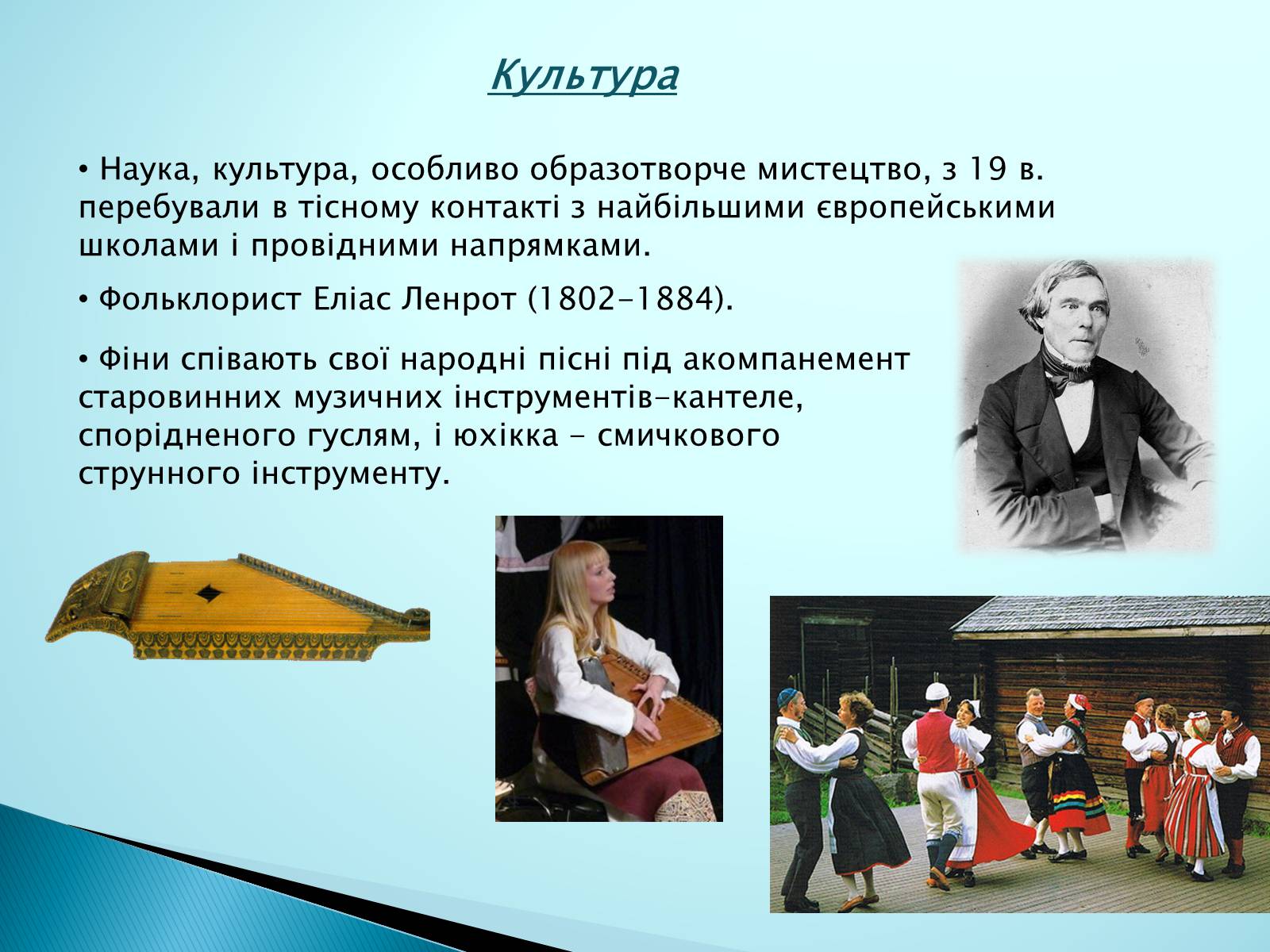 Культура

• Наука, культура, особливо образотворче мистецтво, з 19 в. перебували в тісному контакті з найбільшими європейськими школами і провідними напрямками.

• Фольклорист Еліас Ленрот (1802-1884).

• Фіни співають свої народні пісні під акомпанемент старовинних музичних інструментів-кантеле, спорідненого гуслям, і юхікка - смичкового струнного інструменту.